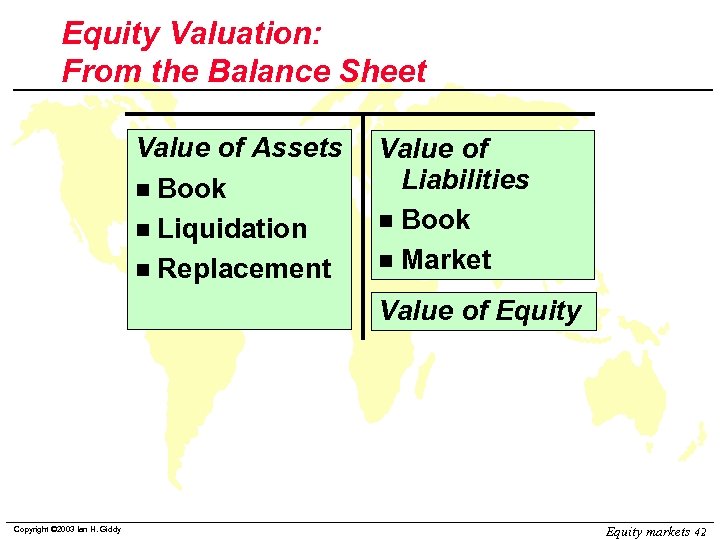 Equity Valuation:
From the Balance Sheet

Value of Assets
- Book
- Liquidation
- Replacement

Value of Liabilities
- Book
- Market

Value of Equity

Copyright ©2003 Ian H. Giddy

Equity markets 42